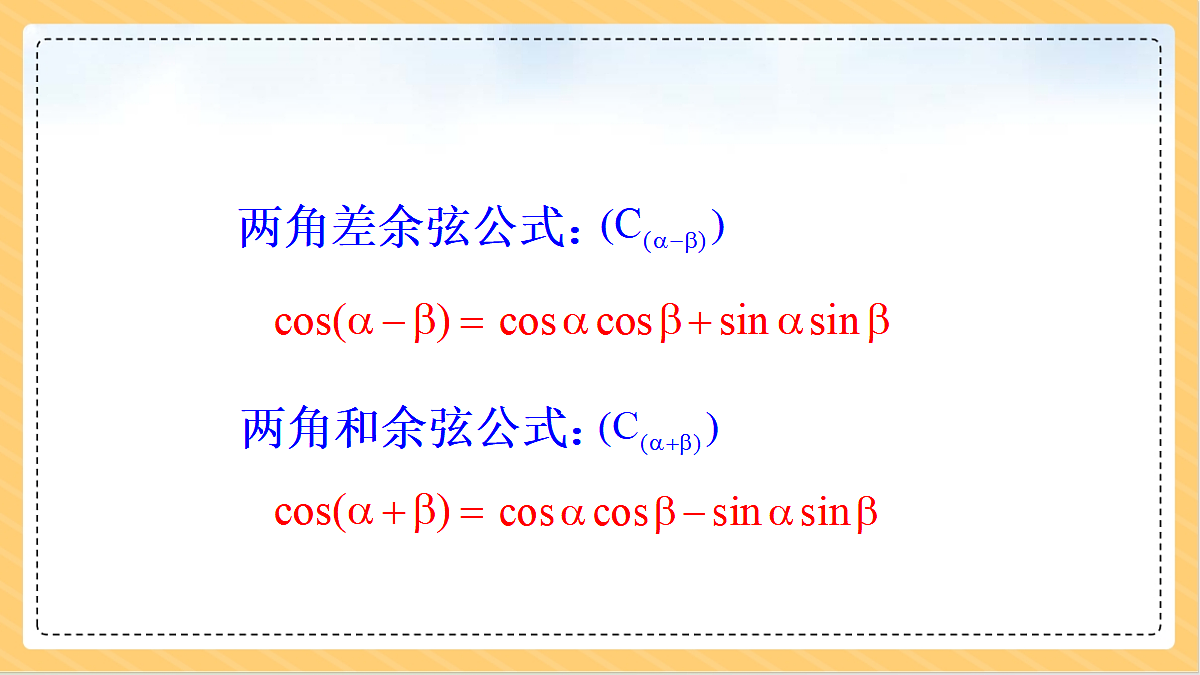 两角差余弦公式：$(C_{(\alpha-\beta)})$

$\cos(\alpha-\beta)=\cos\alpha\cos\beta+\sin\alpha\sin\beta$

两角和余弦公式：$(C_{(\alpha+\beta)})$

$\cos(\alpha+\beta)=\cos\alpha\cos\beta-\sin\alpha\sin\beta$